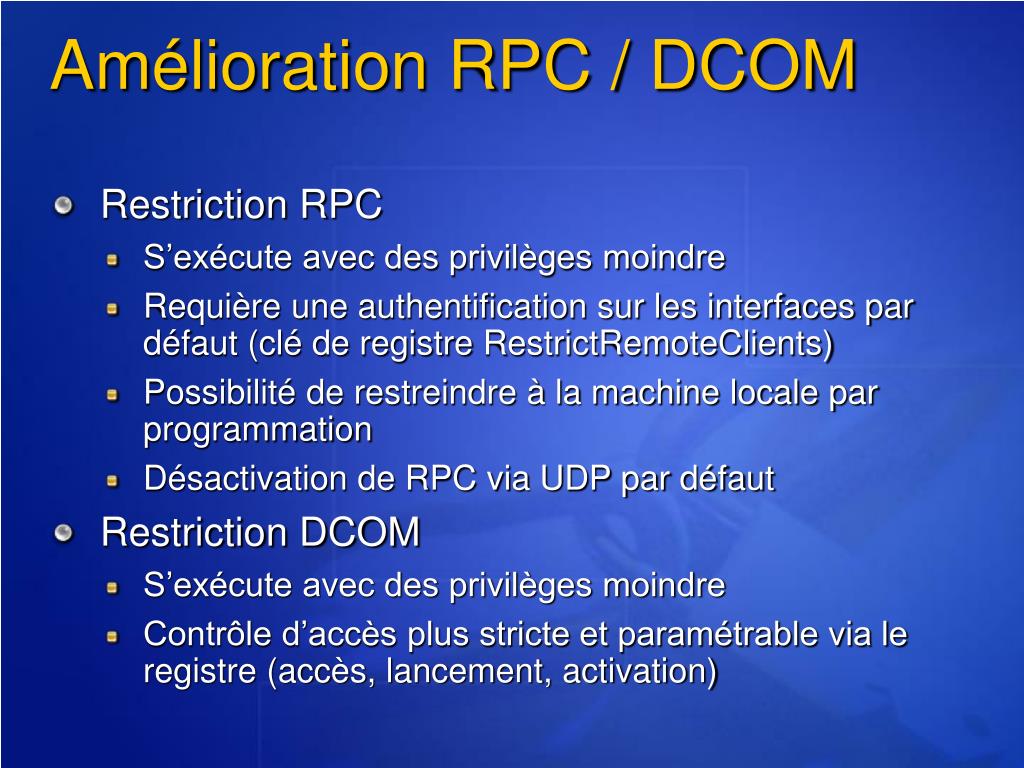 Amélioration RPC / DCOM

Restriction RPC

S’exécute avec des privilèges moindre

Requière une authentification sur les interfaces par défaut (clé de registre RestrictRemoteClients)

Possibilité de restreindre à la machine locale par programmation

Désactivation de RPC via UDP par défaut

Restriction DCOM

S’exécute avec des privilèges moindre

Contrôle d’accès plus stricte et paramétrable via le registre (accès, lancement, activation)